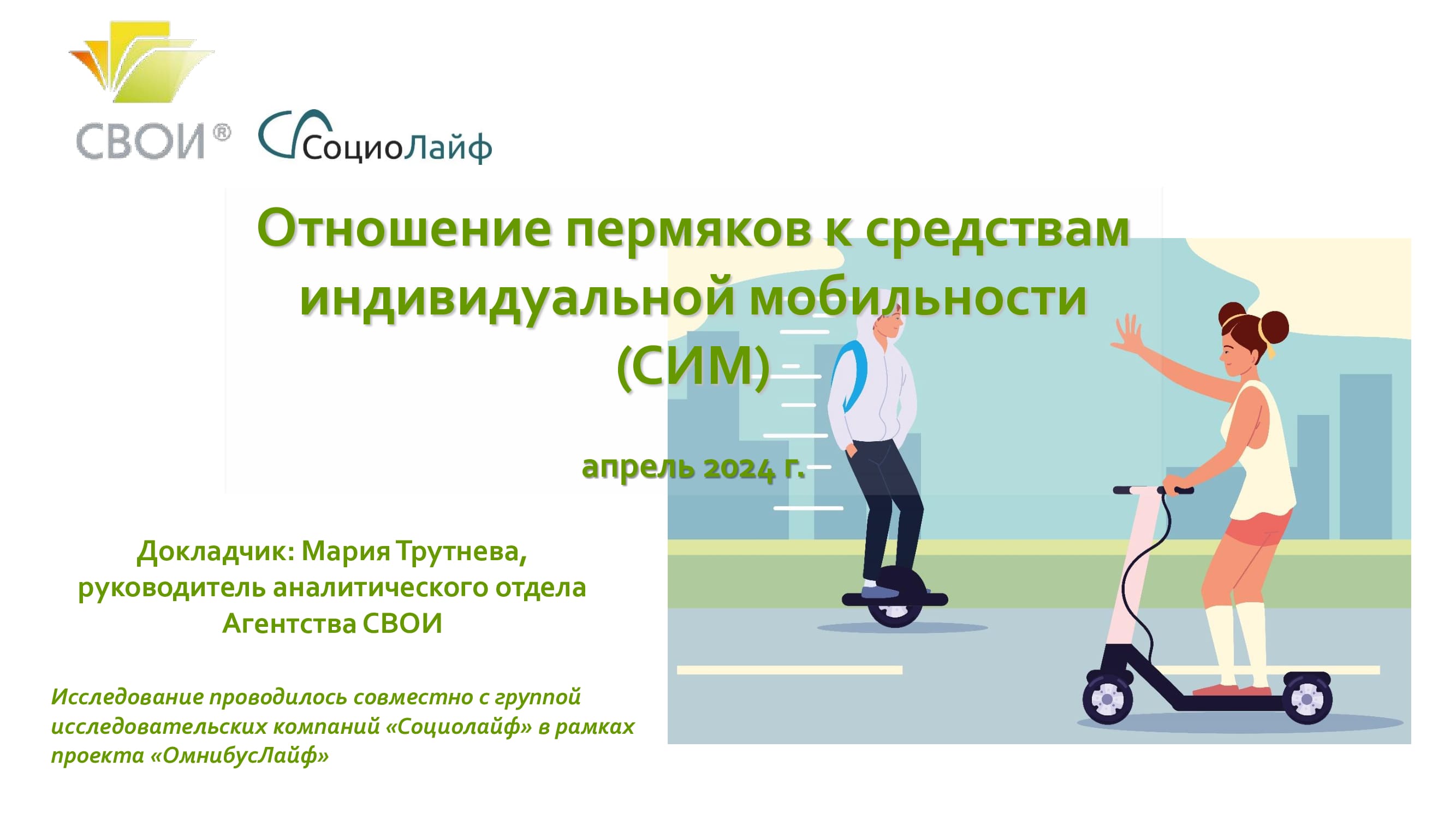 СВОИ®

СоциоЛайф

Отношение пермяков к средствам индивидуальной мобильности (СИМ)

апрель 2024 г.

Докладчик: Мария Трутнева, руководитель аналитического отдела Агентства СВОИ

Исследование проводилось совместно с группой исследовательских компаний «Социолайф» в рамках проекта «ОмнибусЛайф»